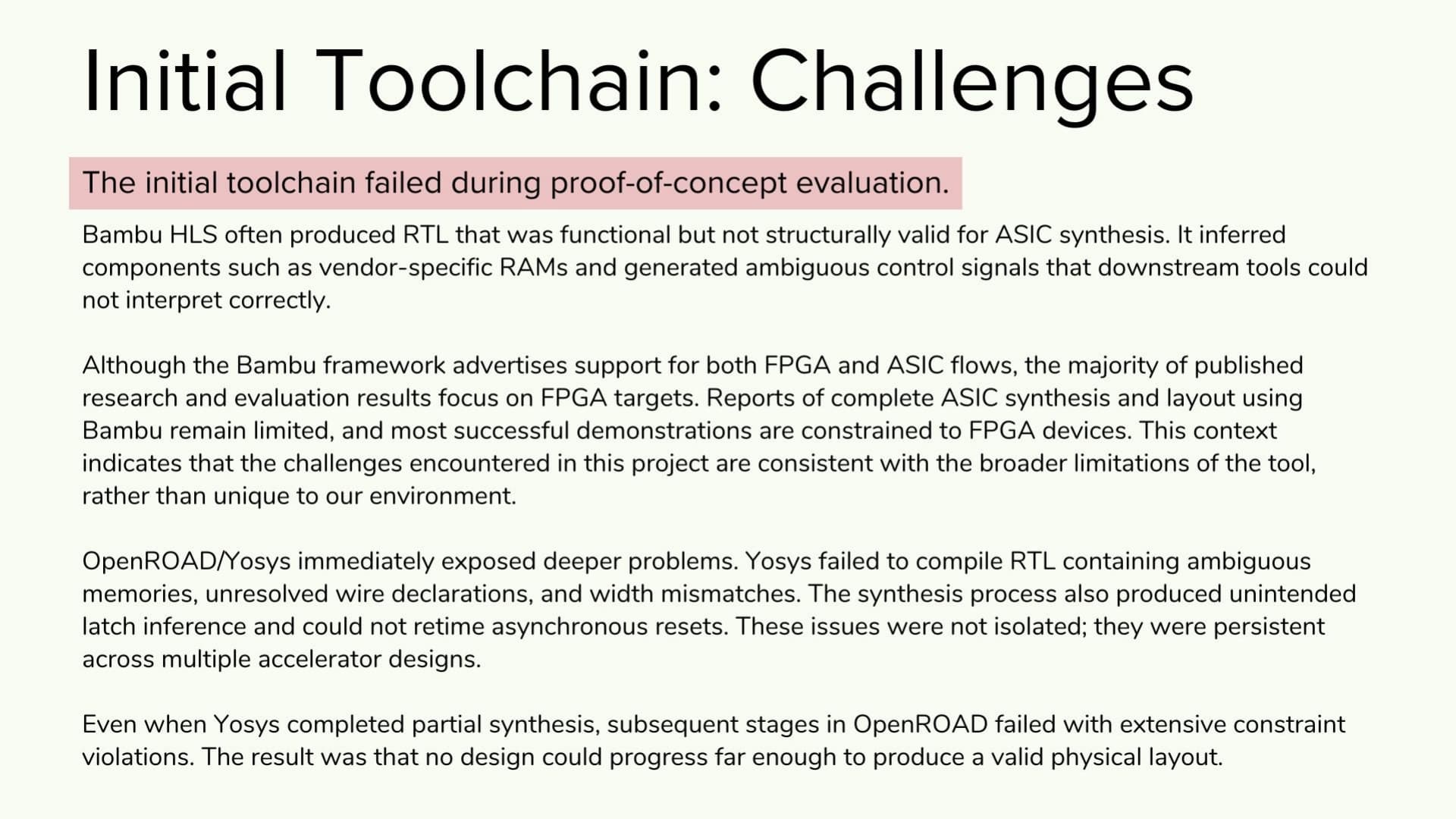 Initial Toolchain: Challenges

The initial toolchain failed during proof-of-concept evaluation.

Bambu HLS often produced RTL that was functional but not structurally valid for ASIC synthesis. It inferred components such as vendor-specific RAMs and generated ambiguous control signals that downstream tools could not interpret correctly.

Although the Bambu framework advertises support for both FPGA and ASIC flows, the majority of published research and evaluation results focus on FPGA targets. Reports of complete ASIC synthesis and layout using Bambu remain limited, and most successful demonstrations are constrained to FPGA devices. This context indicates that the challenges encountered in this project are consistent with the broader limitations of the tool, rather than unique to our environment.

OpenROAD/Yosys immediately exposed deeper problems. Yosys failed to compile RTL containing ambiguous memories, unresolved wire declarations, and width mismatches. The synthesis process also produced unintended latch inference and could not retime asynchronous resets. These issues were not isolated; they were persistent across multiple accelerator designs.

Even when Yosys completed partial synthesis, subsequent stages in OpenROAD failed with extensive constraint violations. The result was that no design could progress far enough to produce a valid physical layout.